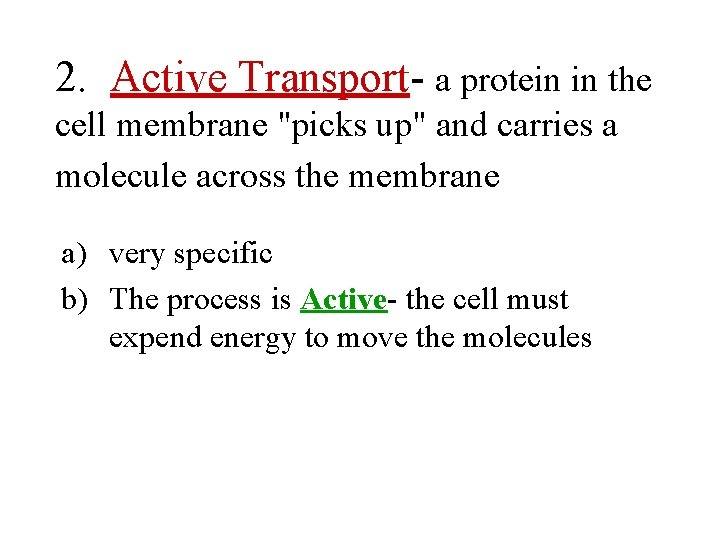 2. Active Transport- a protein in the cell membrane "picks up" and carries a molecule across the membrane

a) very specific
b) The process is Active- the cell must expend energy to move the molecules